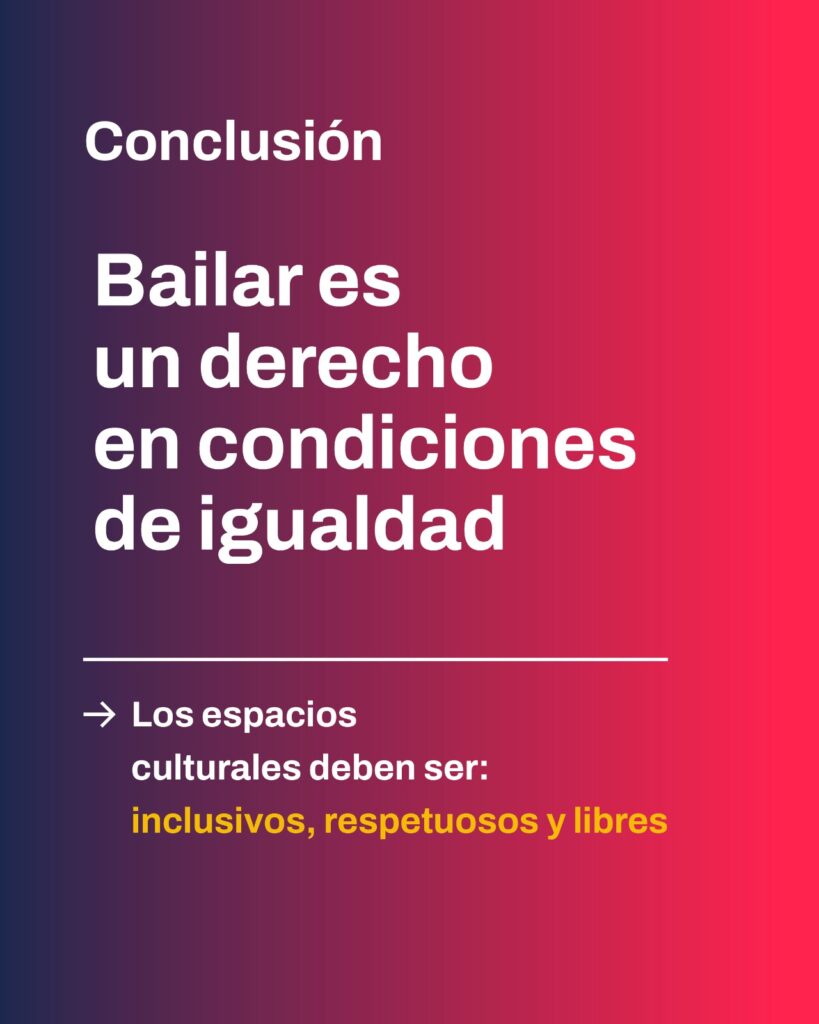 Conclusión

Bailar es un derecho en condiciones de igualdad

→ Los espacios culturales deben ser: inclusivos, respetuosos y libres